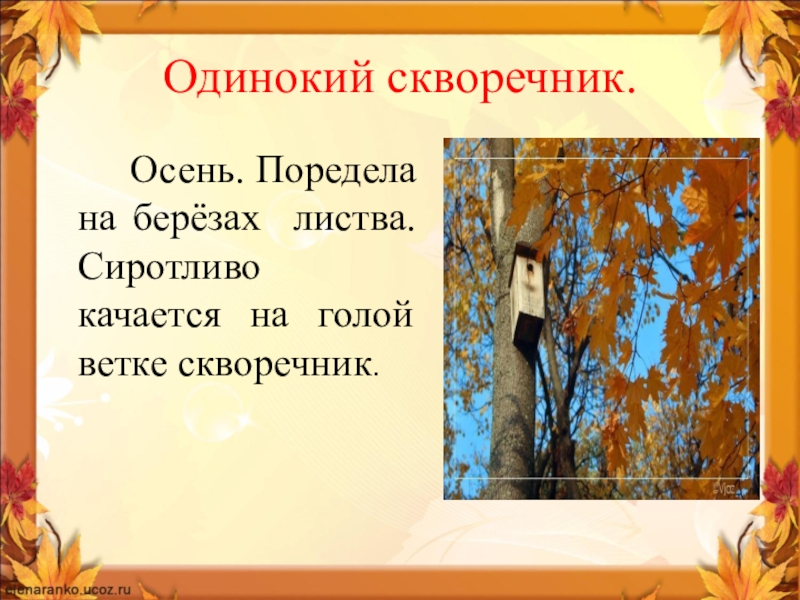 Одинокий скворечник.

Осень. Поредела на берёзах листва. Сиротливо качается на голой ветке скворечник.

elenaranko.ucoz.ru